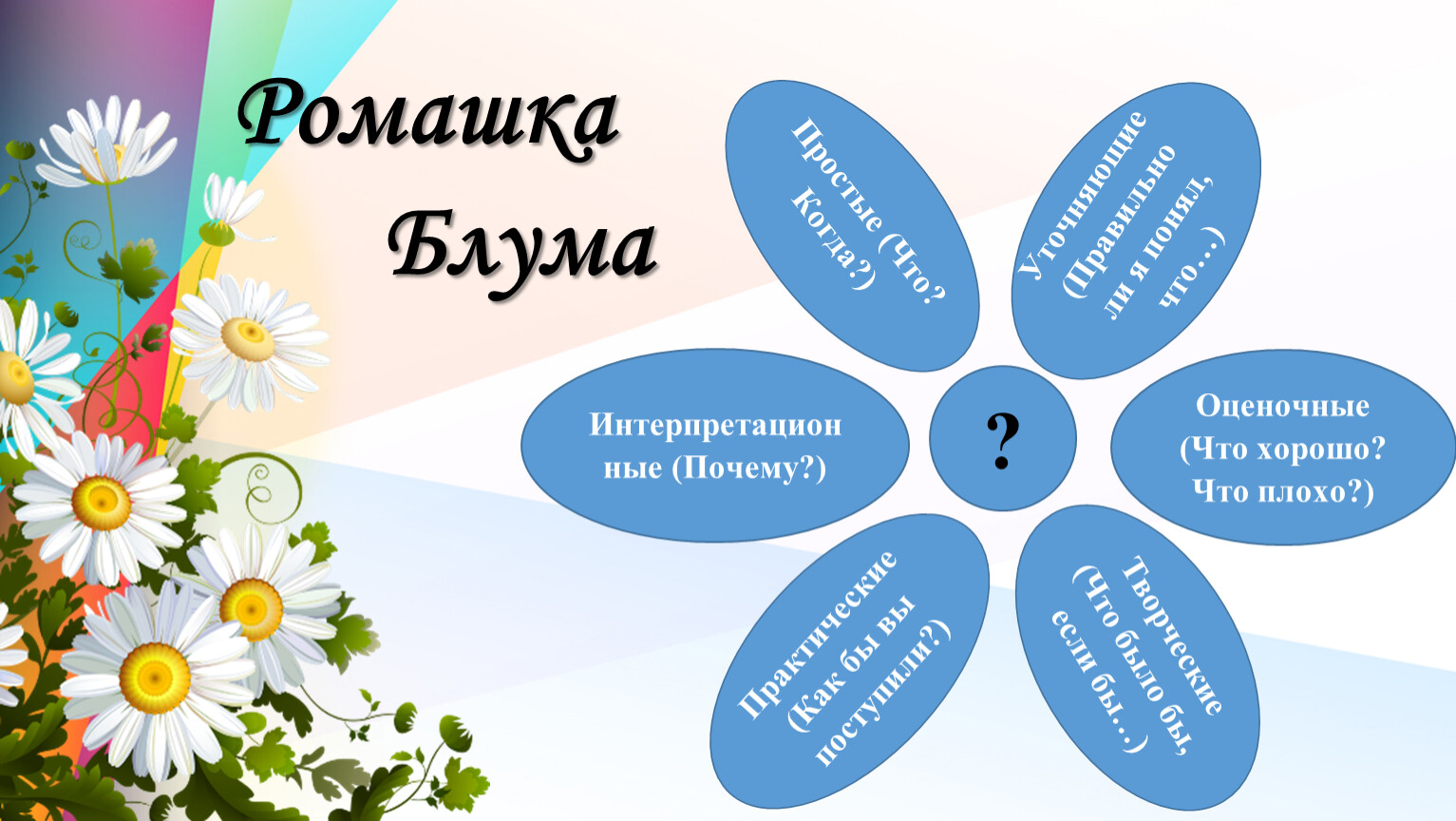 Ромашка Блума

Простые (Что? Когда?)

Уточняющие (Правильно ли я понял, что…)

Интерпретационные (Почему?)

?

Оценочные (Что хорошо? Что плохо?)

Практические (Как бы вы поступили?)

Творческие (Что было бы, если бы…)